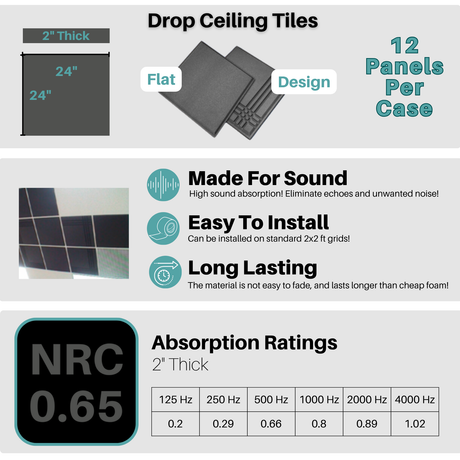 Drop Ceiling Tiles

2" Thick

24"

24"

Flat

Design

12 Panels Per Case

Made For Sound
High sound absorption! Eliminate echoes and unwanted noise!

Easy To Install
Can be installed on standard 2x2 ft grids!

Long Lasting
The material is not easy to fade, and lasts longer than cheap foam!

NRC 0.65

Absorption Ratings
2" Thick

| 125 Hz | 250 Hz | 500 Hz | 1000 Hz | 2000 Hz | 4000 Hz |
|---|---|---|---|---|---|
| 0.2 | 0.29 | 0.66 | 0.8 | 0.89 | 1.02 |